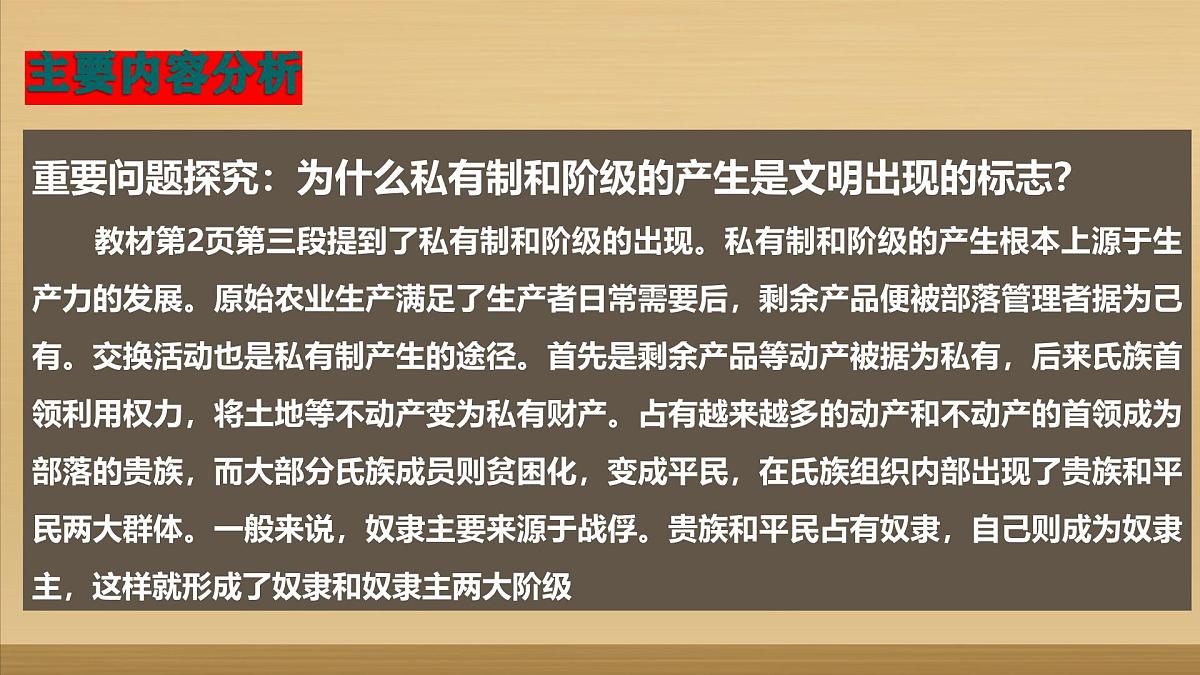 主要内容分析

重要问题探究：为什么私有制和阶级的产生是文明出现的标志？

教材第2页第三段提到了私有制和阶级的出现。私有制和阶级的产生根本上源于生产力的发展。原始农业生产满足了生产者日常需要后，剩余产品便被部落管理者据为己有。交换活动也是私有制产生的途径。首先是剩余产品等动产被据为私有，后来氏族首领利用权力，将土地等不动产变为私有财产。占有越来越多的动产和不动产的首领成为部落的贵族，而大部分氏族成员则贫困化，变成平民，在氏族组织内部出现了贵族和平民两大群体。一般来说，奴隶主要来源于战俘。贵族和平民占有奴隶，自己则成为奴隶主，这样就形成了奴隶和奴隶主两大阶级